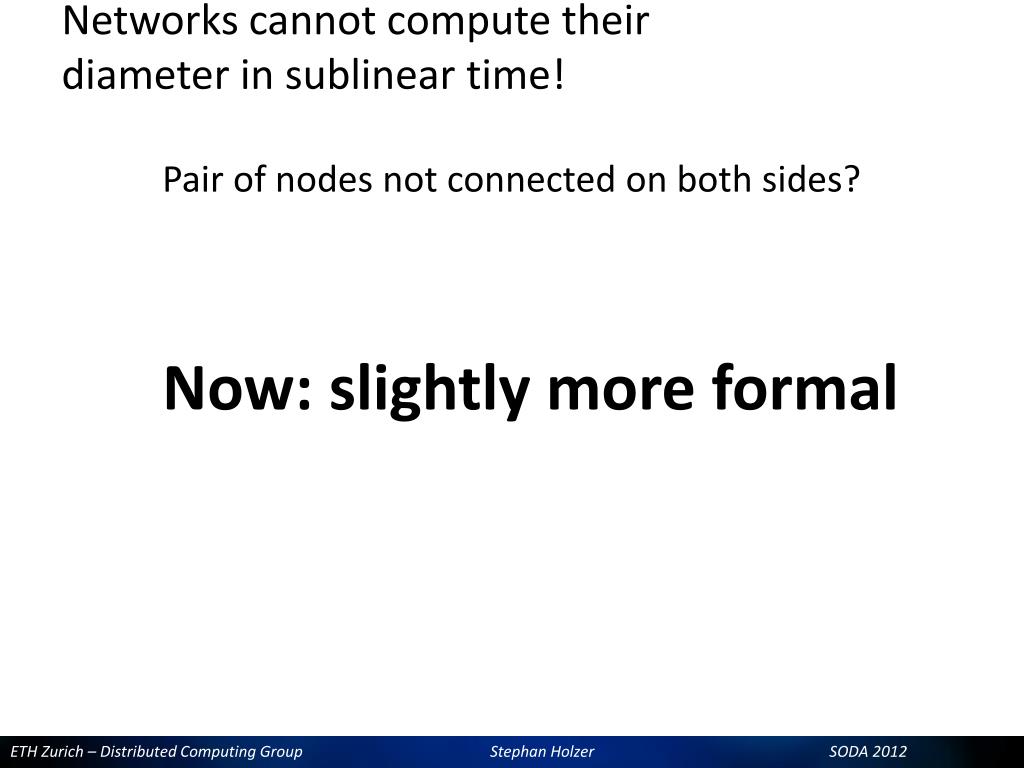 Networks cannot compute their diameter in sublinear time!

Pair of nodes not connected on both sides?

Now: slightly more formal

ETH Zurich – Distributed Computing Group Stephan Holzer SODA 2012